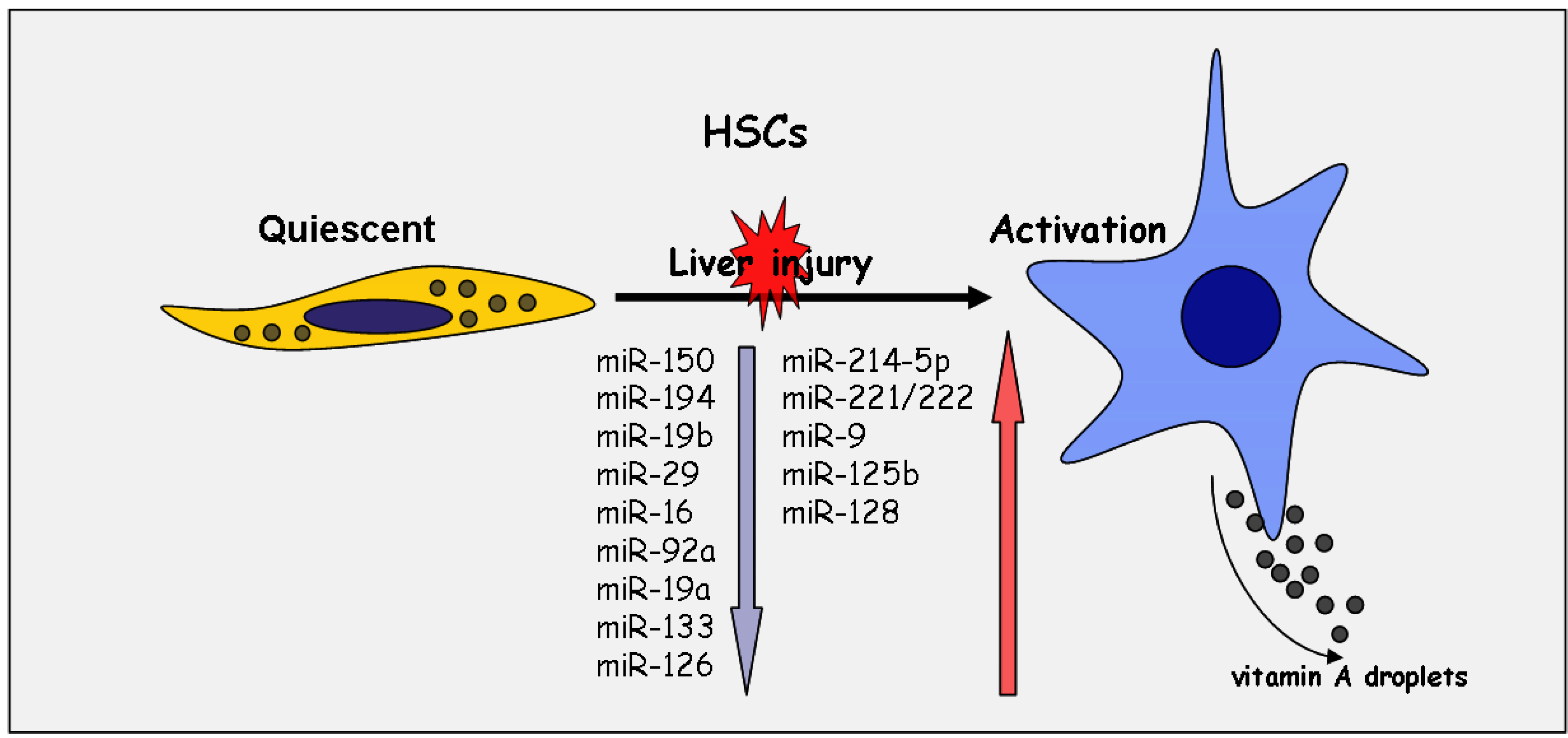 HSCs

Quiescent

Liver injury

Activation

miR-150
miR-194
miR-19b
miR-29
miR-16
miR-92a
miR-19a
miR-133
miR-126

miR-214-5p
miR-221/222
miR-9
miR-125b
miR-128

vitamin A droplets